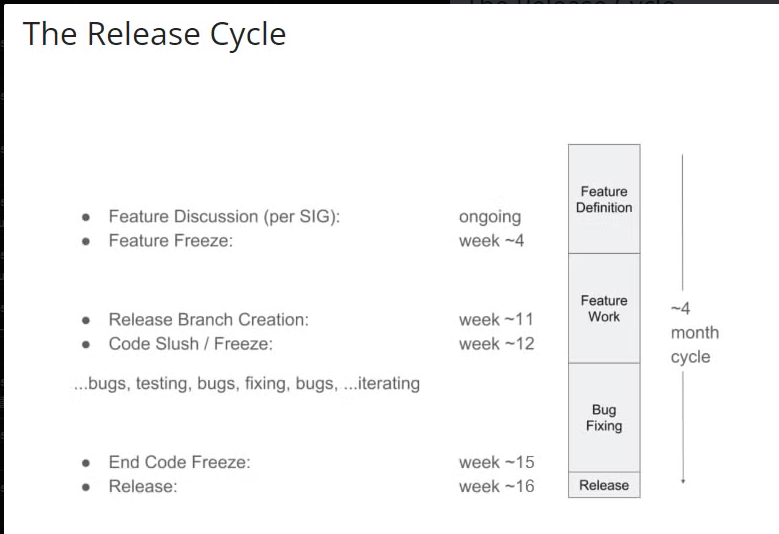 The Release Cycle

- Feature Discussion (per SIG): ongoing
- Feature Freeze: week ~4

- Release Branch Creation: week ~11
- Code Slush / Freeze: week ~12

...bugs, testing, bugs, fixing, bugs, ...iterating

- End Code Freeze: week ~15
- Release: week ~16

Feature Definition

Feature Work

Bug Fixing

Release

~4 month cycle